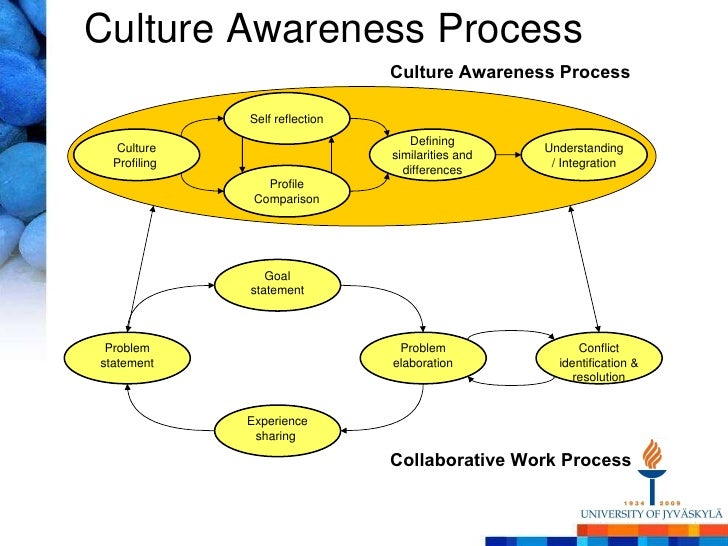 Culture Awareness Process

Culture Awareness Process

Culture Profiling

Self reflection

Profile Comparison

Defining similarities and differences

Understanding / Integration

Goal statement

Problem statement

Problem elaboration

Conflict identification & resolution

Experience sharing

Collaborative Work Process

1934 2009
UNIVERSITY OF JYVÄSKYLÄ